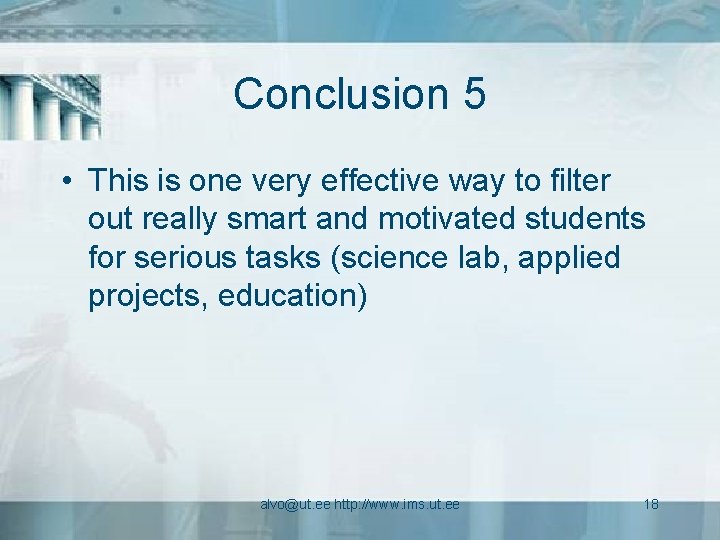 Conclusion 5

• This is one very effective way to filter out really smart and motivated students for serious tasks (science lab, applied projects, education)

alvo@ut.ee http://www.ims.ut.ee

18